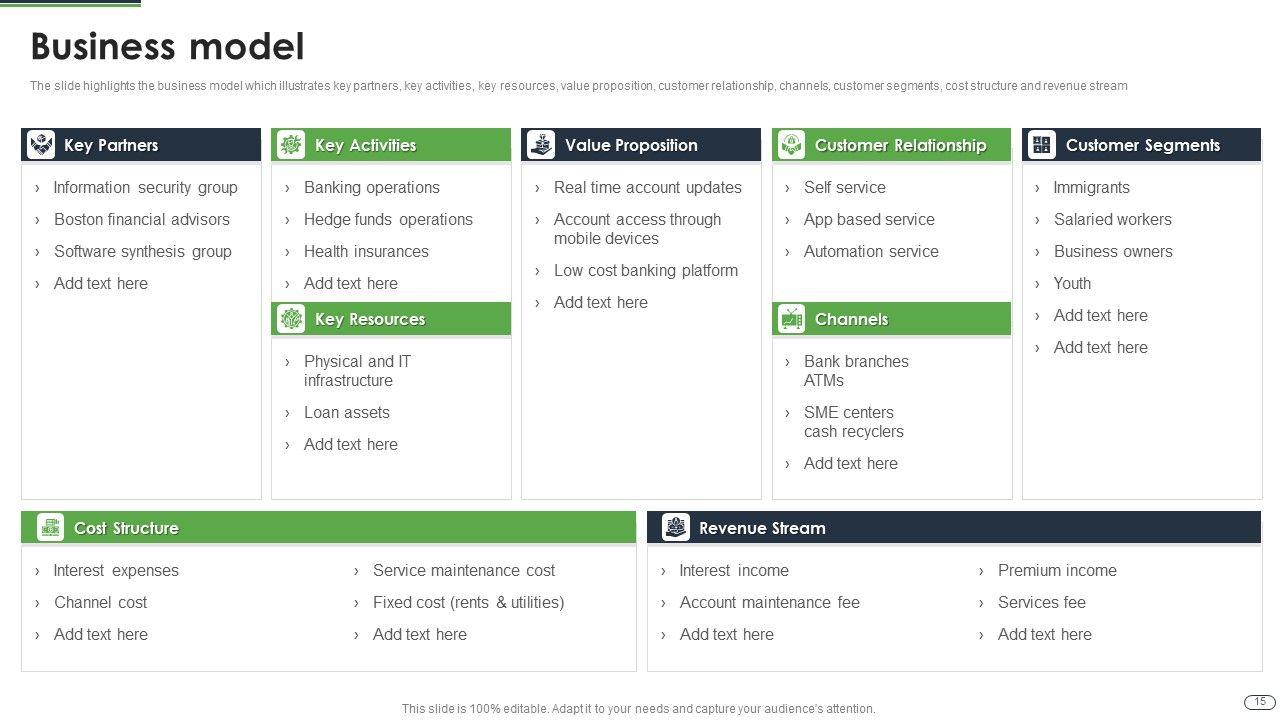 Business model

The slide highlights the business model which illustrates key partners, key activities, key resources, value proposition, customer relationship, channels, customer segments, cost structure and revenue stream

Key Partners

› Information security group
› Boston financial advisors
› Software synthesis group
› Add text here

Key Activities

› Banking operations
› Hedge funds operations
› Health insurances
› Add text here

Key Resources

› Physical and IT infrastructure
› Loan assets
› Add text here

Value Proposition

› Real time account updates
› Account access through mobile devices
› Low cost banking platform
› Add text here

Customer Relationship

› Self service
› App based service
› Automation service

Channels

› Bank branches ATMs
› SME centers cash recyclers
› Add text here

Customer Segments

› Immigrants
› Salaried workers
› Business owners
› Youth
› Add text here
› Add text here

Cost Structure

› Interest expenses
› Channel cost
› Add text here

› Service maintenance cost
› Fixed cost (rents & utilities)
› Add text here

Revenue Stream

› Interest income
› Account maintenance fee
› Add text here

› Premium income
› Services fee
› Add text here

This slide is 100% editable. Adapt it to your needs and capture your audience's attention.

15